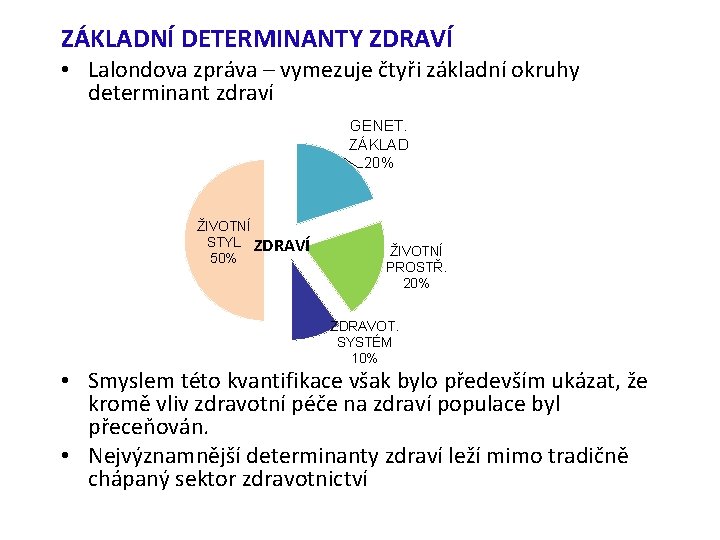 ZÁKLADNÍ DETERMINANTY ZDRAVÍ

• Lalondova zpráva – vymezuje čtyři základní okruhy determinant zdraví

GENET. ZÁKLAD 20%

ŽIVOTNÍ STYL 50%

ZDRAVÍ

ŽIVOTNÍ PROSTŘ. 20%

ZDRAVOT. SYSTÉM 10%

• Smyslem této kvantifikace však bylo především ukázat, že kromě vliv zdravotní péče na zdraví populace byl přeceňován.

• Nejvýznamnější determinanty zdraví leží mimo tradičně chápaný sektor zdravotnictví